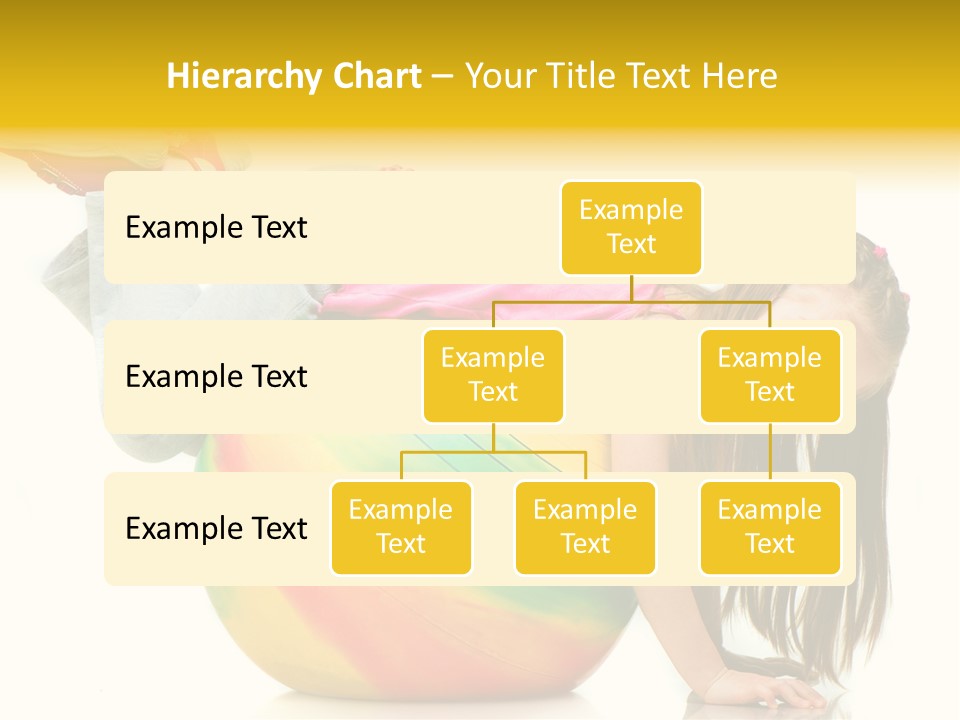 Hierarchy Chart – Your Title Text Here

Example Text

Example Text

Example Text

Example Text

Example Text

Example Text

Example Text

Example Text

Example Text